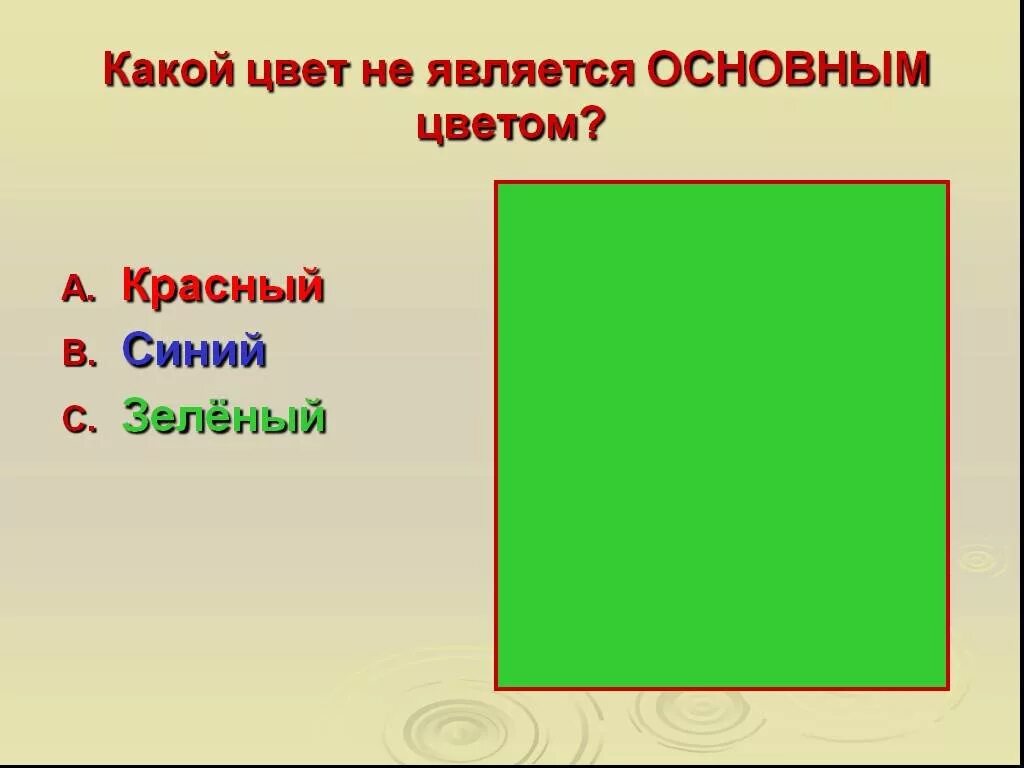 Какой цвет не является ОСНОВНЫМ цветом?

A. Красный
B. Синий
C. Зелёный